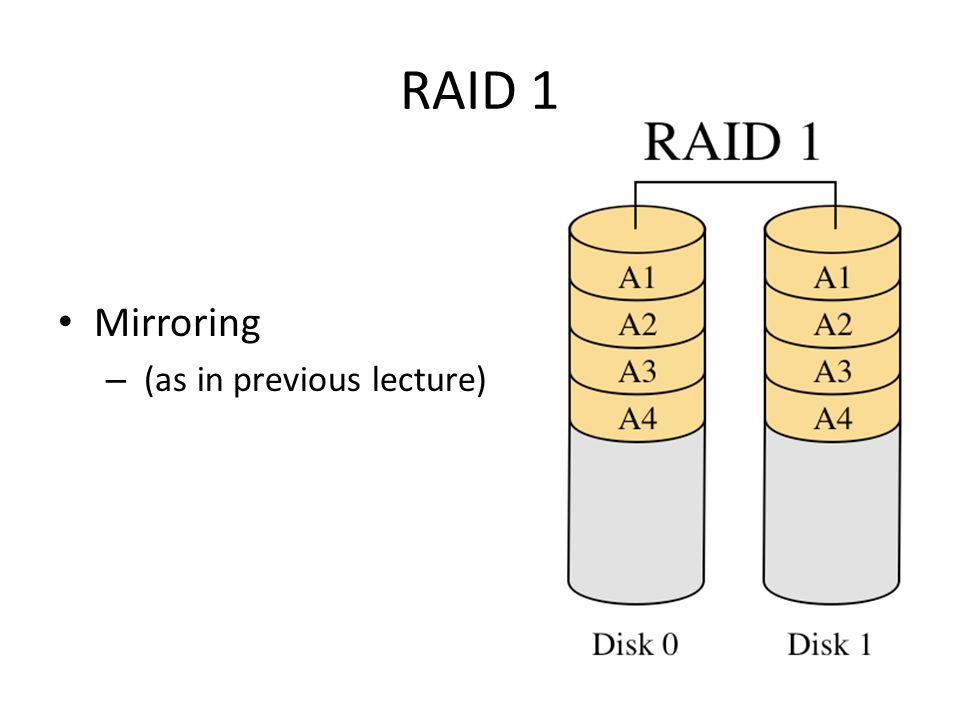 RAID 1

• Mirroring
– (as in previous lecture)

RAID 1

A1
A2
A3
A4

A1
A2
A3
A4

Disk 0

Disk 1